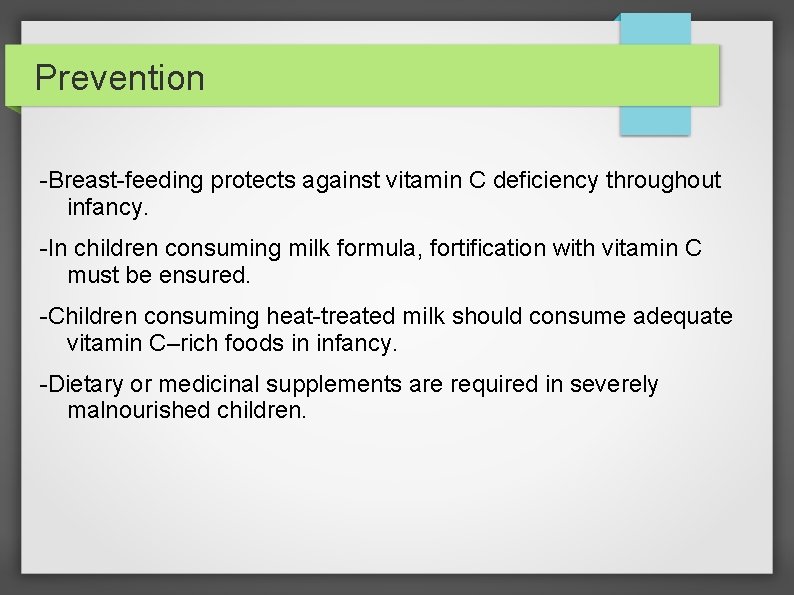 Prevention

-Breast-feeding protects against vitamin C deficiency throughout infancy.

-In children consuming milk formula, fortification with vitamin C must be ensured.

-Children consuming heat-treated milk should consume adequate vitamin C–rich foods in infancy.

-Dietary or medicinal supplements are required in severely malnourished children.